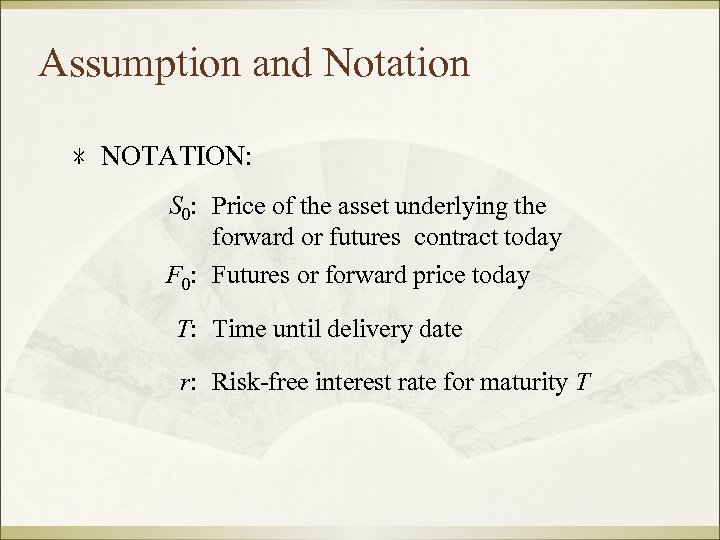 Assumption and Notation

* NOTATION:

$S_0$: Price of the asset underlying the forward or futures contract today

$F_0$: Futures or forward price today

$T$: Time until delivery date

$r$: Risk-free interest rate for maturity $T$